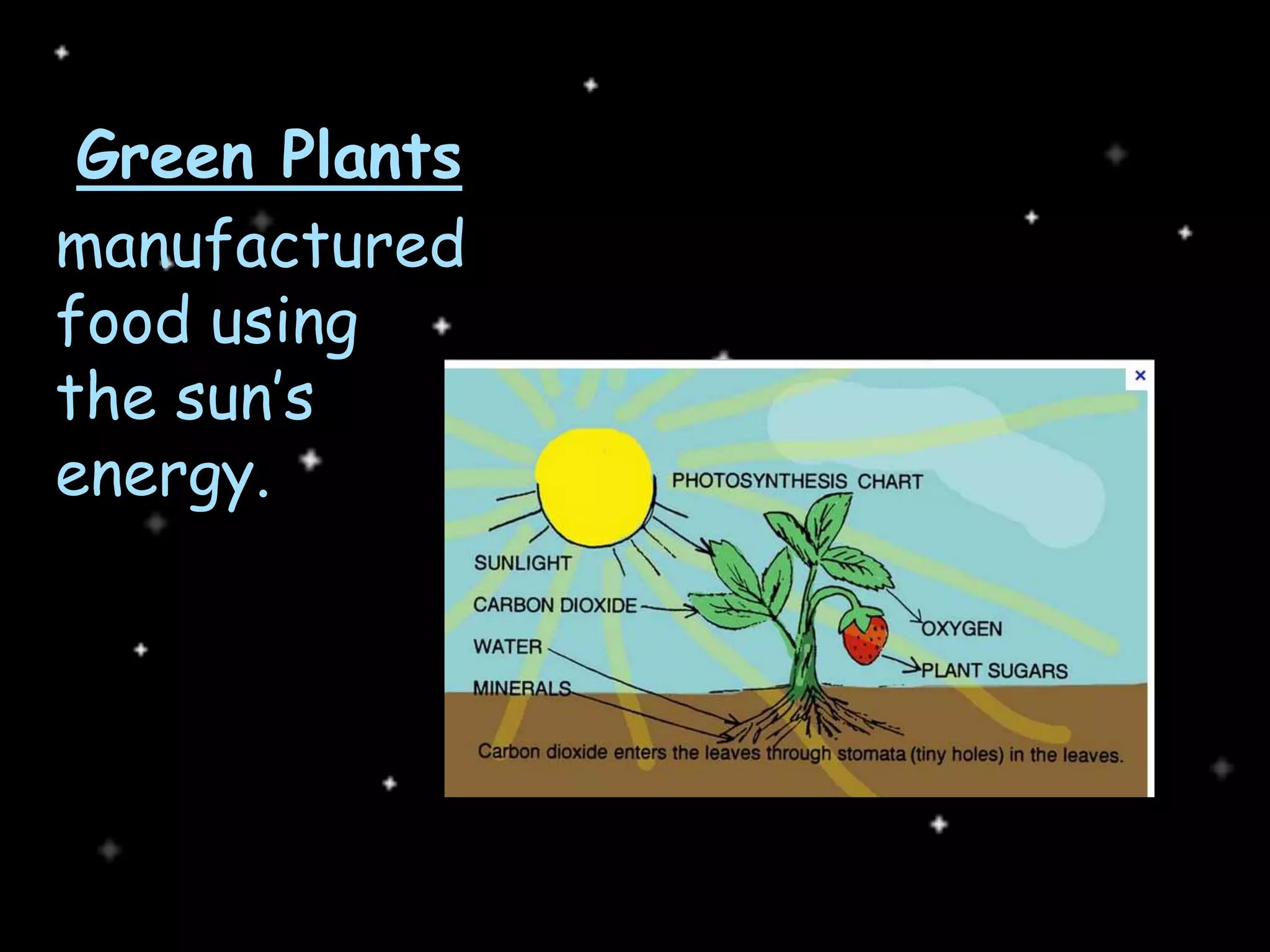 Green Plants

manufactured food using the sun's energy.

×

PHOTOSYNTHESIS CHART

SUNLIGHT

CARBON DIOXIDE

WATER

MINERALS

OXYGEN

PLANT SUGARS

Carbon dioxide enters the leaves through stomata (tiny holes) in the leaves.